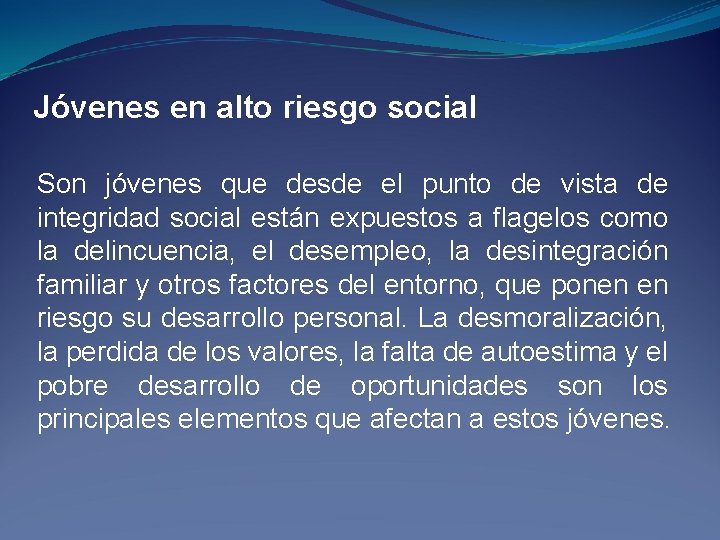 Jóvenes en alto riesgo social

Son jóvenes que desde el punto de vista de integridad social están expuestos a flagelos como la delincuencia, el desempleo, la desintegración familiar y otros factores del entorno, que ponen en riesgo su desarrollo personal. La desmoralización, la perdida de los valores, la falta de autoestima y el pobre desarrollo de oportunidades son los principales elementos que afectan a estos jóvenes.